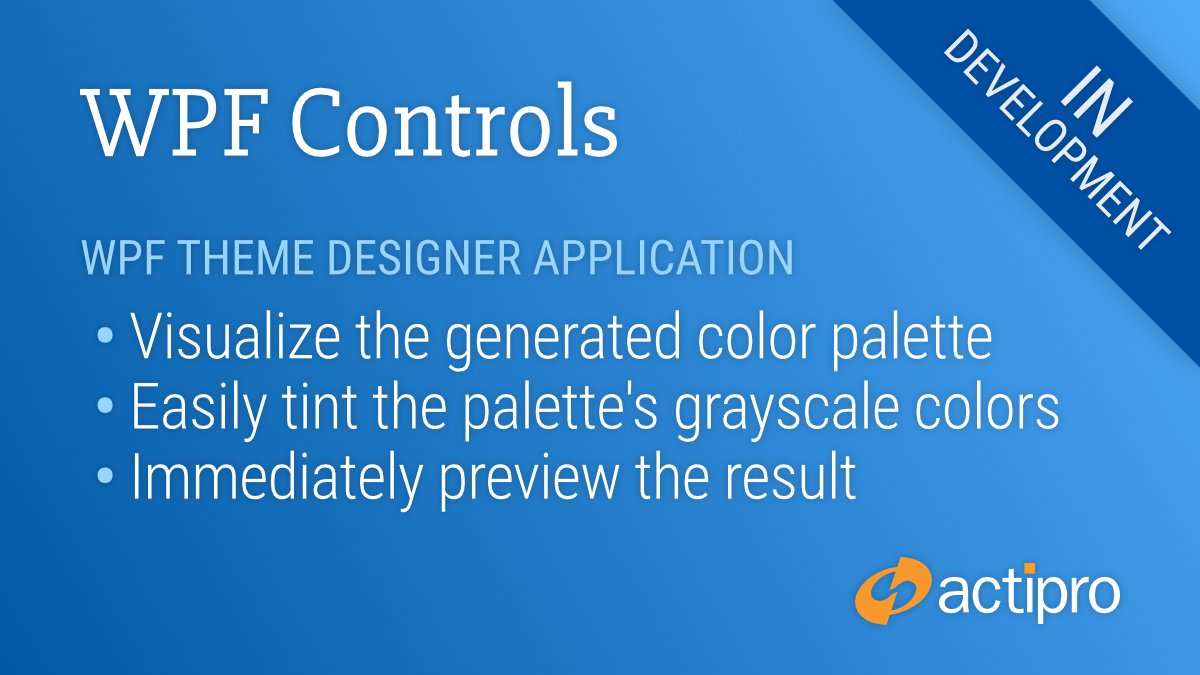 WPF Controls

IN DEVELOPMENT

WPF THEME DESIGNER APPLICATION

• Visualize the generated color palette
• Easily tint the palette's grayscale colors
• Immediately preview the result

actipro